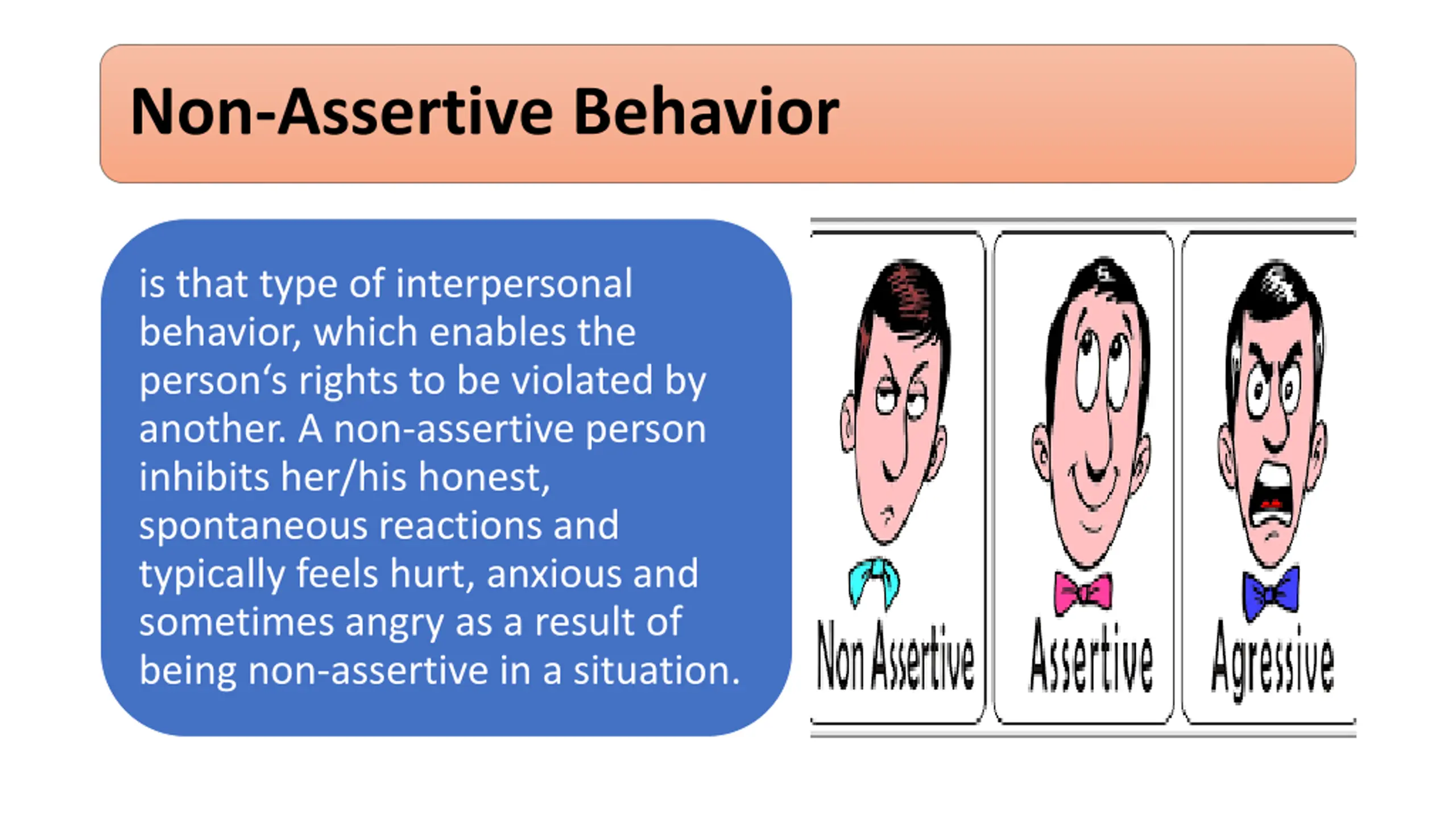 Non-Assertive Behavior

is that type of interpersonal behavior, which enables the person‘s rights to be violated by another. A non-assertive person inhibits her/his honest, spontaneous reactions and typically feels hurt, anxious and sometimes angry as a result of being non-assertive in a situation.

Non Assertive

Assertive

Agressive